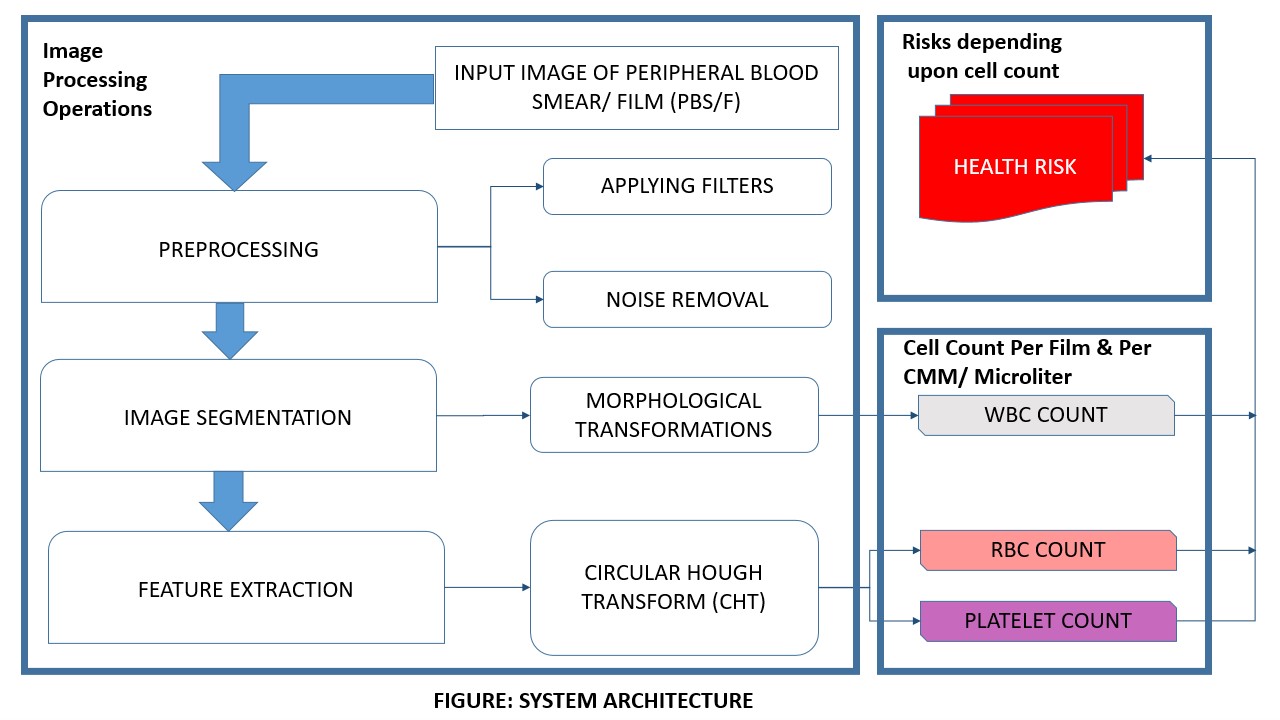 Image Processing Operations

INPUT IMAGE OF PERIPHERAL BLOOD SMEAR/ FILM (PBS/F)

PREPROCESSING

APPLYING FILTERS

NOISE REMOVAL

IMAGE SEGMENTATION

MORPHOLOGICAL TRANSFORMATIONS

FEATURE EXTRACTION

CIRCULAR HOUGH TRANSFORM (CHT)

Risks depending upon cell count

HEALTH RISK

Cell Count Per Film & Per CMM/ Microliter

WBC COUNT

RBC COUNT

PLATELET COUNT

FIGURE: SYSTEM ARCHITECTURE